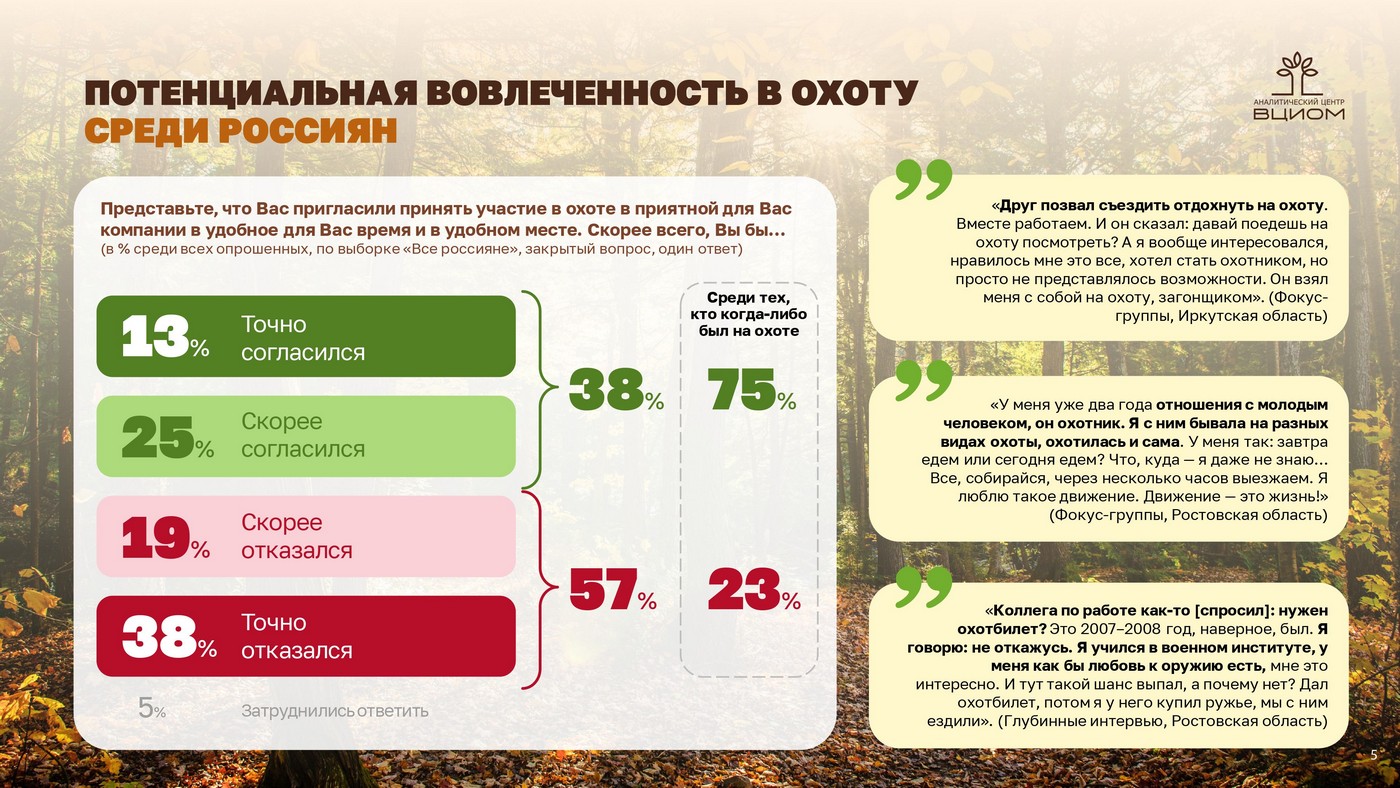 ПОТЕНЦИАЛЬНАЯ ВОВЛЕЧЕННОСТЬ В ОХОТУ
СРЕДИ РОССИЯН

АНАЛИТИЧЕСКИЙ ЦЕНТР
ВЦИОМ

Представьте, что Вас пригласили принять участие в охоте в приятной для Вас компании в удобное для Вас время и в удобном месте. Скорее всего, Вы бы…
(в % среди всех опрошенных, по выборке «Все россияне», закрытый вопрос, один ответ)

13% Точно согласился
25% Скорее согласился
19% Скорее отказался
38% Точно отказался
5% Затруднились ответить

38%
57%

Среди тех, кто когда-либо был на охоте
75%
23%

«Друг позвал съездить отдохнуть на охоту. Вместе работаем. И он сказал: давай поедешь на охоту посмотреть? А я вообще интересовался, нравилось мне это все, хотел стать охотником, но просто не представлялось возможности. Он взял меня с собой на охоту, загонщиком». (Фокус-группы, Иркутская область)

«У меня уже два года отношения с молодым человеком, он охотник. Я с ним бывала на разных видах охоты, охотилась и сама. У меня так: завтра едем или сегодня едем? Что, куда — я даже не знаю… Все, собирайся, через несколько часов выезжаем. Я люблю такое движение. Движение — это жизнь!» (Фокус-группы, Ростовская область)

«Коллега по работе как-то [спросил]: нужен охотбилет? Это 2007–2008 год, наверное, был. Я говорю: не откажусь. Я учился в военном институте, у меня как бы любовь к оружию есть, мне это интересно. И тут такой шанс выпал, а почему нет? Дал охотбилет, потом я у него купил ружье, мы с ним ездили». (Глубинные интервью, Ростовская область)

5